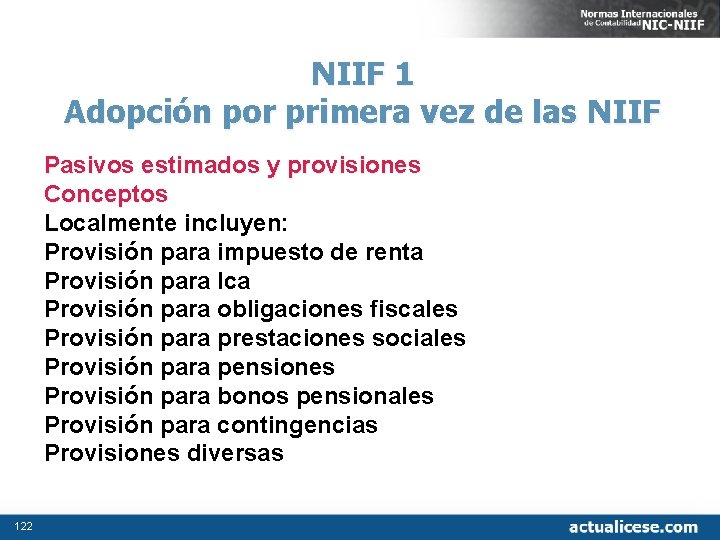 Normas Internacionales de Contabilidad NIC-NIIF

NIIF 1
Adopción por primera vez de las NIIF

Pasivos estimados y provisiones
Conceptos
Localmente incluyen:
Provisión para impuesto de renta
Provisión para Ica
Provisión para obligaciones fiscales
Provisión para prestaciones sociales
Provisión para pensiones
Provisión para bonos pensionales
Provisión para contingencias
Provisiones diversas

122

actualicese.com